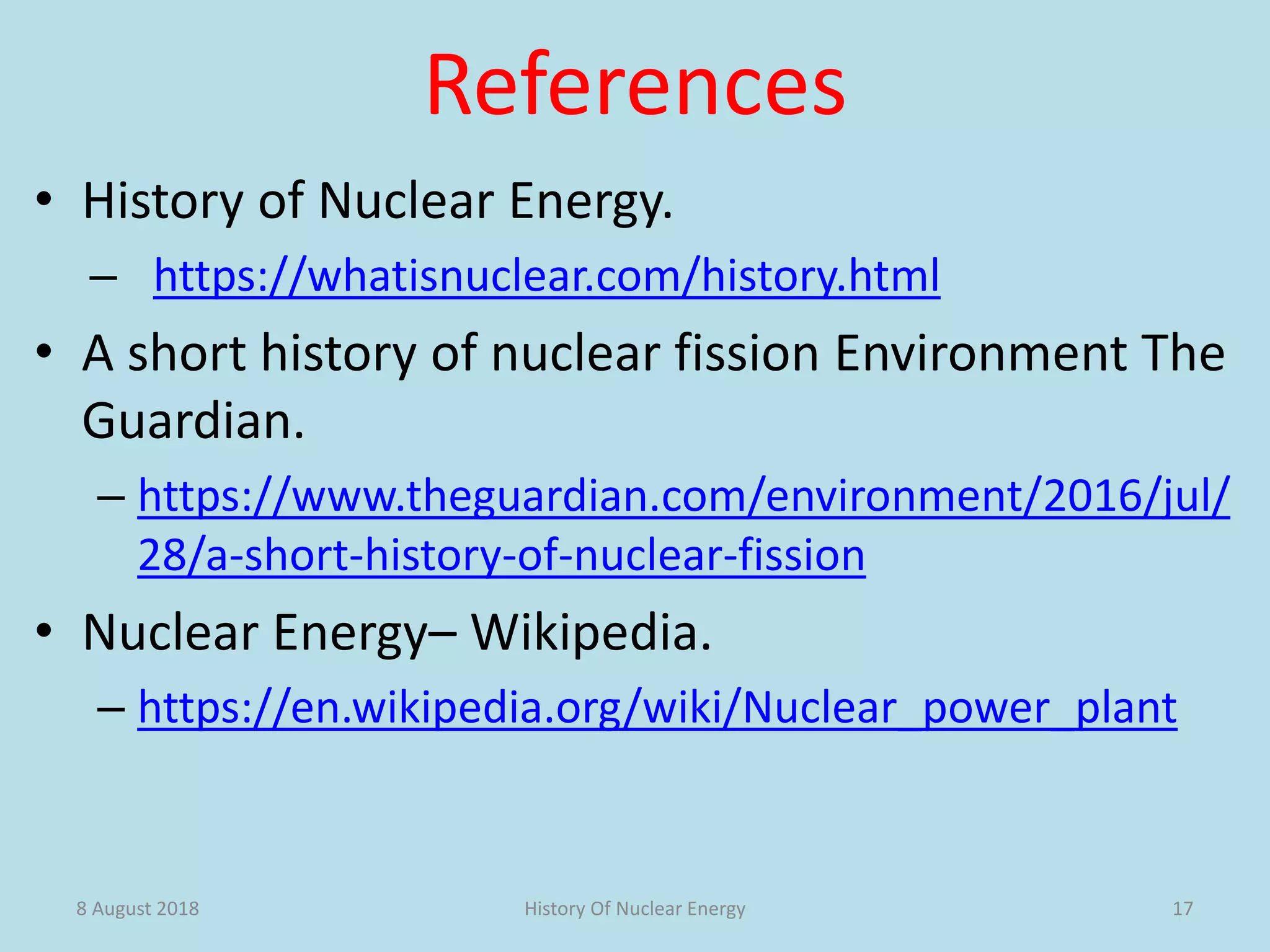 References

• History of Nuclear Energy.
– https://whatisnuclear.com/history.html

• A short history of nuclear fission Environment The Guardian.
– https://www.theguardian.com/environment/2016/jul/28/a-short-history-of-nuclear-fission

• Nuclear Energy– Wikipedia.
– https://en.wikipedia.org/wiki/Nuclear_power_plant

8 August 2018
History Of Nuclear Energy
17